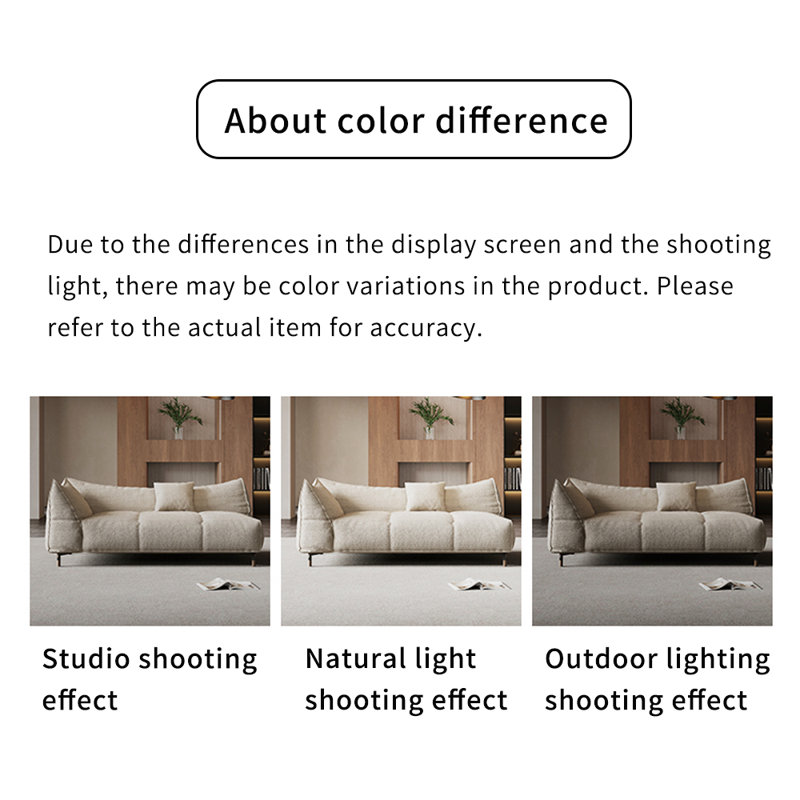 About color difference

Due to the differences in the display screen and the shooting light, there may be color variations in the product. Please refer to the actual item for accuracy.

Studio shooting effect

Natural light shooting effect

Outdoor lighting shooting effect